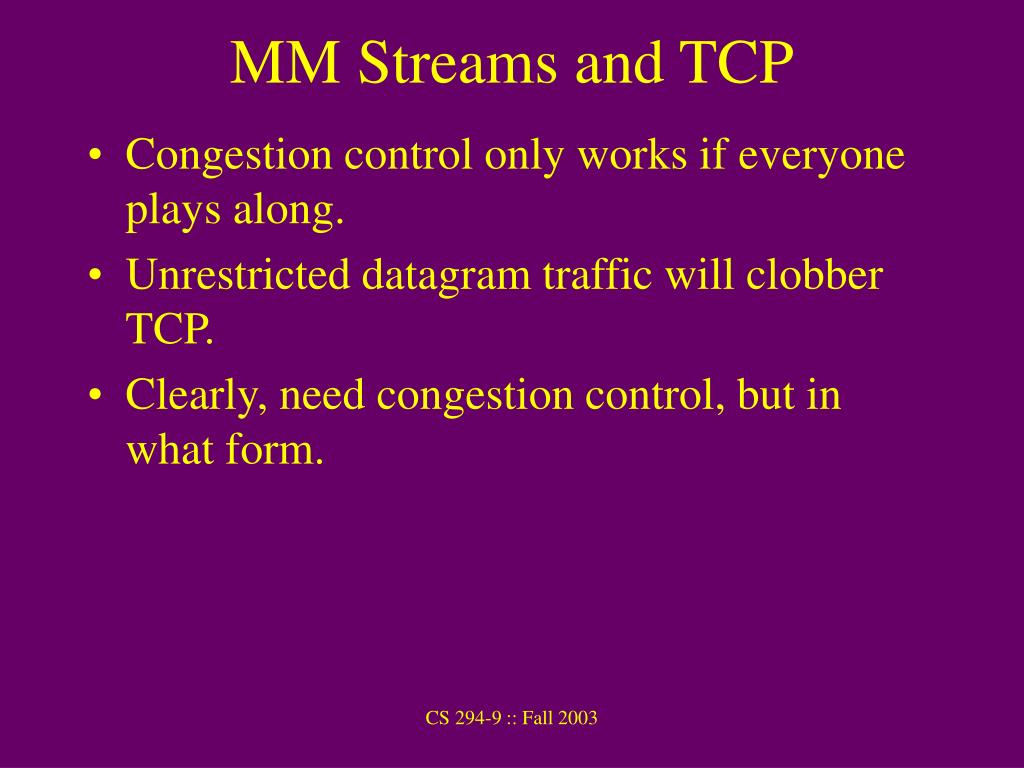 MM Streams and TCP

• Congestion control only works if everyone plays along.
• Unrestricted datagram traffic will clobber TCP.
• Clearly, need congestion control, but in what form.

CS 294-9 :: Fall 2003